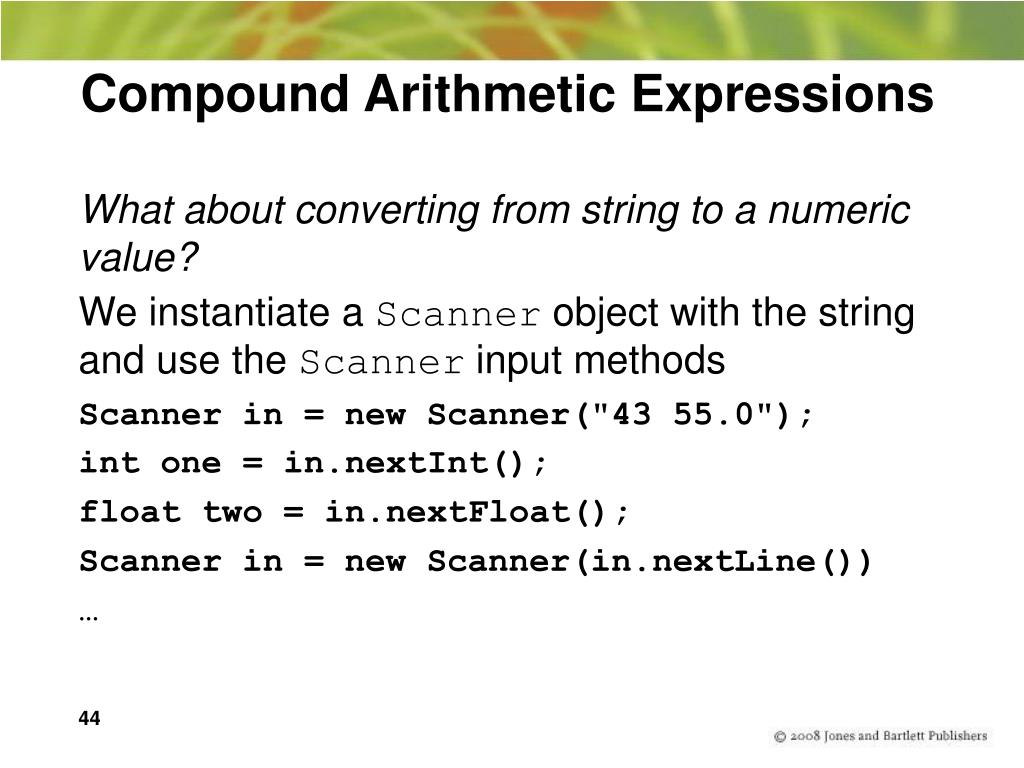 Compound Arithmetic Expressions

What about converting from string to a numeric value?

We instantiate a Scanner object with the string and use the Scanner input methods

Scanner in = new Scanner("43 55.0");

int one = in.nextInt();

float two = in.nextFloat();

Scanner in = new Scanner(in.nextLine())

…

44

© 2008 Jones and Bartlett Publishers